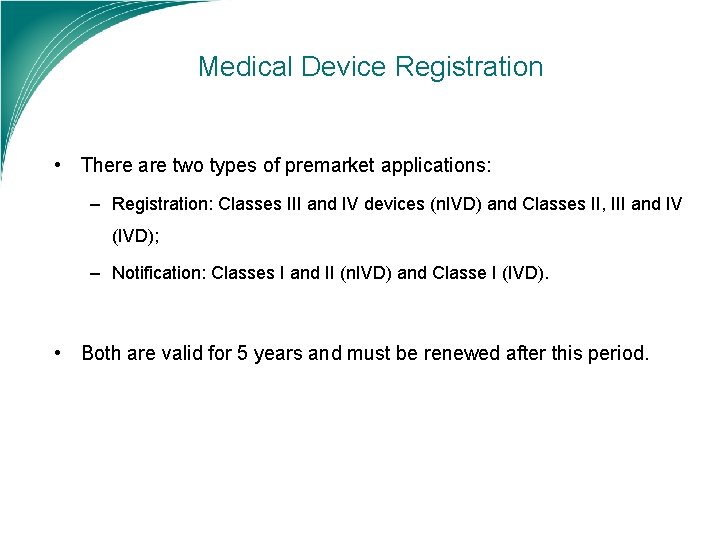 Medical Device Registration

• There are two types of premarket applications:

– Registration: Classes III and IV devices (nIVD) and Classes II, III and IV (IVD);

– Notification: Classes I and II (nIVD) and Classe I (IVD).

• Both are valid for 5 years and must be renewed after this period.